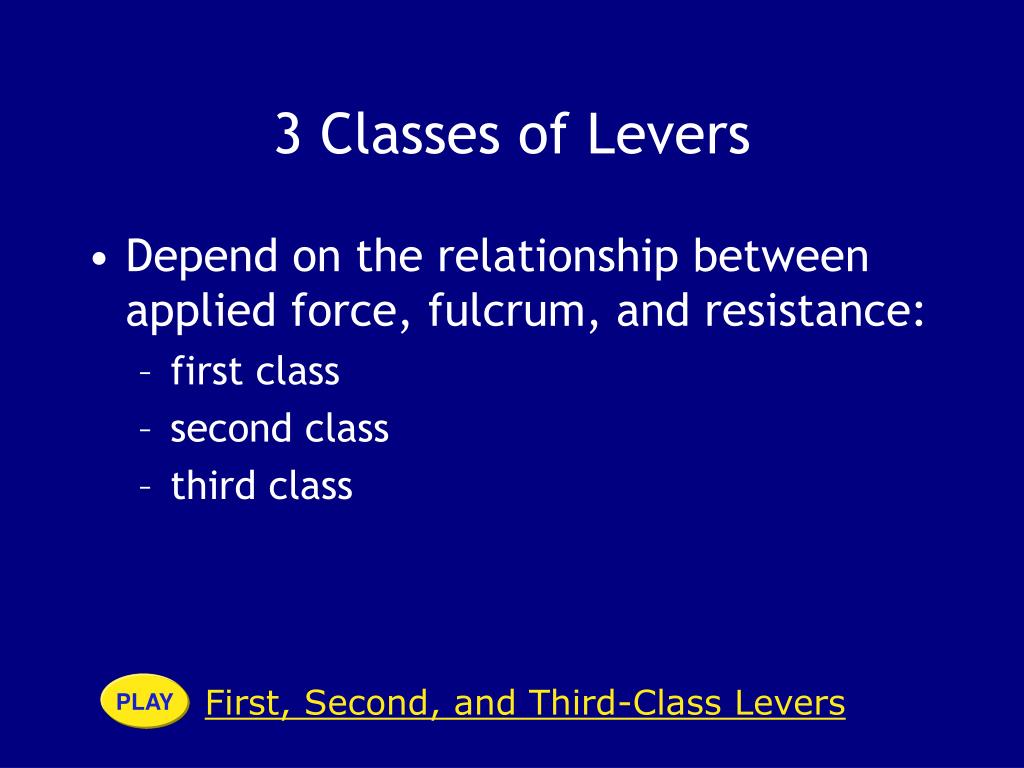 3 Classes of Levers

• Depend on the relationship between applied force, fulcrum, and resistance:
– first class
– second class
– third class

PLAY First, Second, and Third-Class Levers